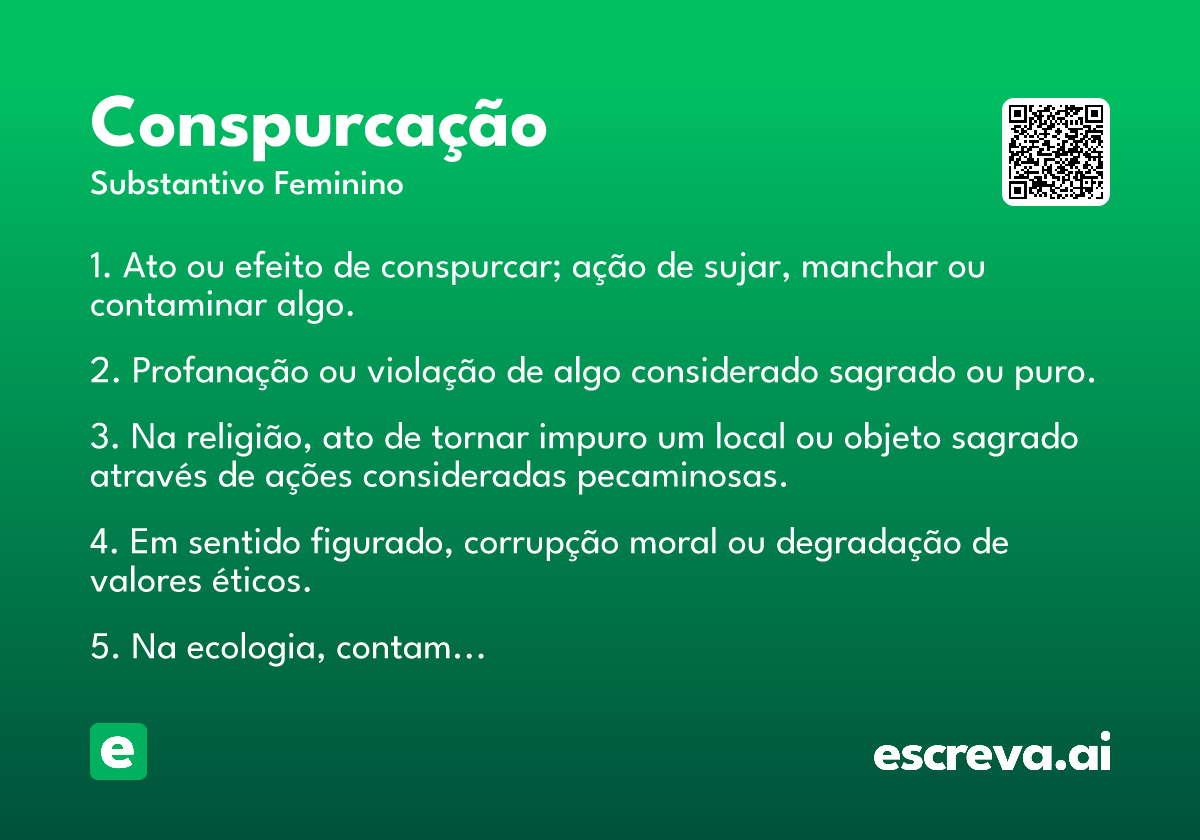 Conspurcação

Substantivo Feminino

1. Ato ou efeito de conspurcar; ação de sujar, manchar ou contaminar algo.

2. Profanação ou violação de algo considerado sagrado ou puro.

3. Na religião, ato de tornar impuro um local ou objeto sagrado através de ações consideradas pecaminosas.

4. Em sentido figurado, corrupção moral ou degradação de valores éticos.

5. Na ecologia, contam…

e

escreva.ai